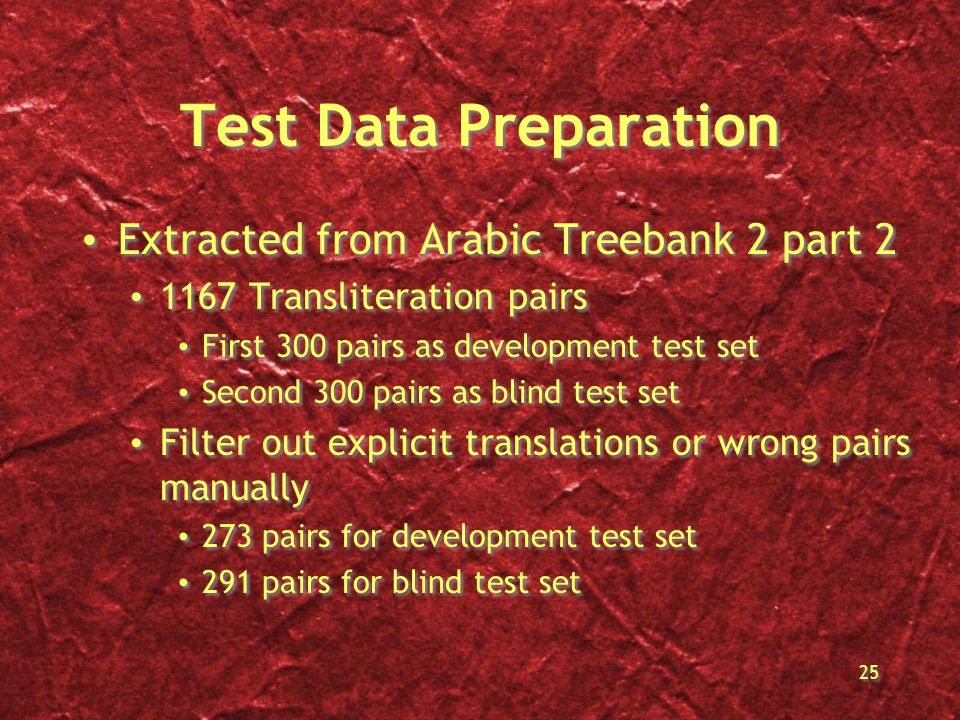 Test Data Preparation

• Extracted from Arabic Treebank 2 part 2
  • 1167 Transliteration pairs
    • First 300 pairs as development test set
    • Second 300 pairs as blind test set
  • Filter out explicit translations or wrong pairs manually
    • 273 pairs for development test set
    • 291 pairs for blind test set

25